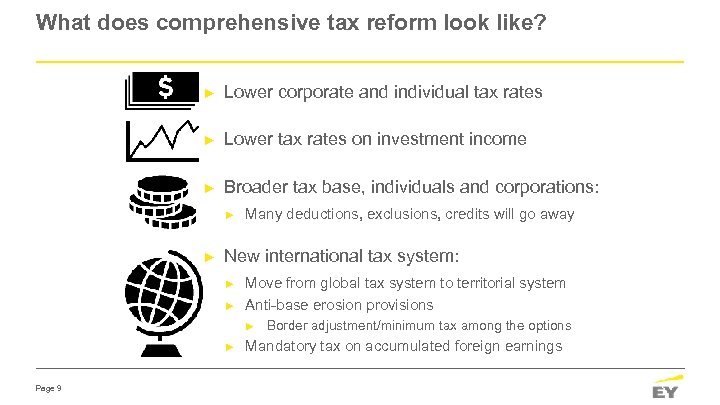 What does comprehensive tax reform look like?

$

► Lower corporate and individual tax rates

► Lower tax rates on investment income

► Broader tax base, individuals and corporations:

► Many deductions, exclusions, credits will go away

► New international tax system:

► Move from global tax system to territorial system

► Anti-base erosion provisions

► Border adjustment/minimum tax among the options

► Mandatory tax on accumulated foreign earnings

Page 9

EY